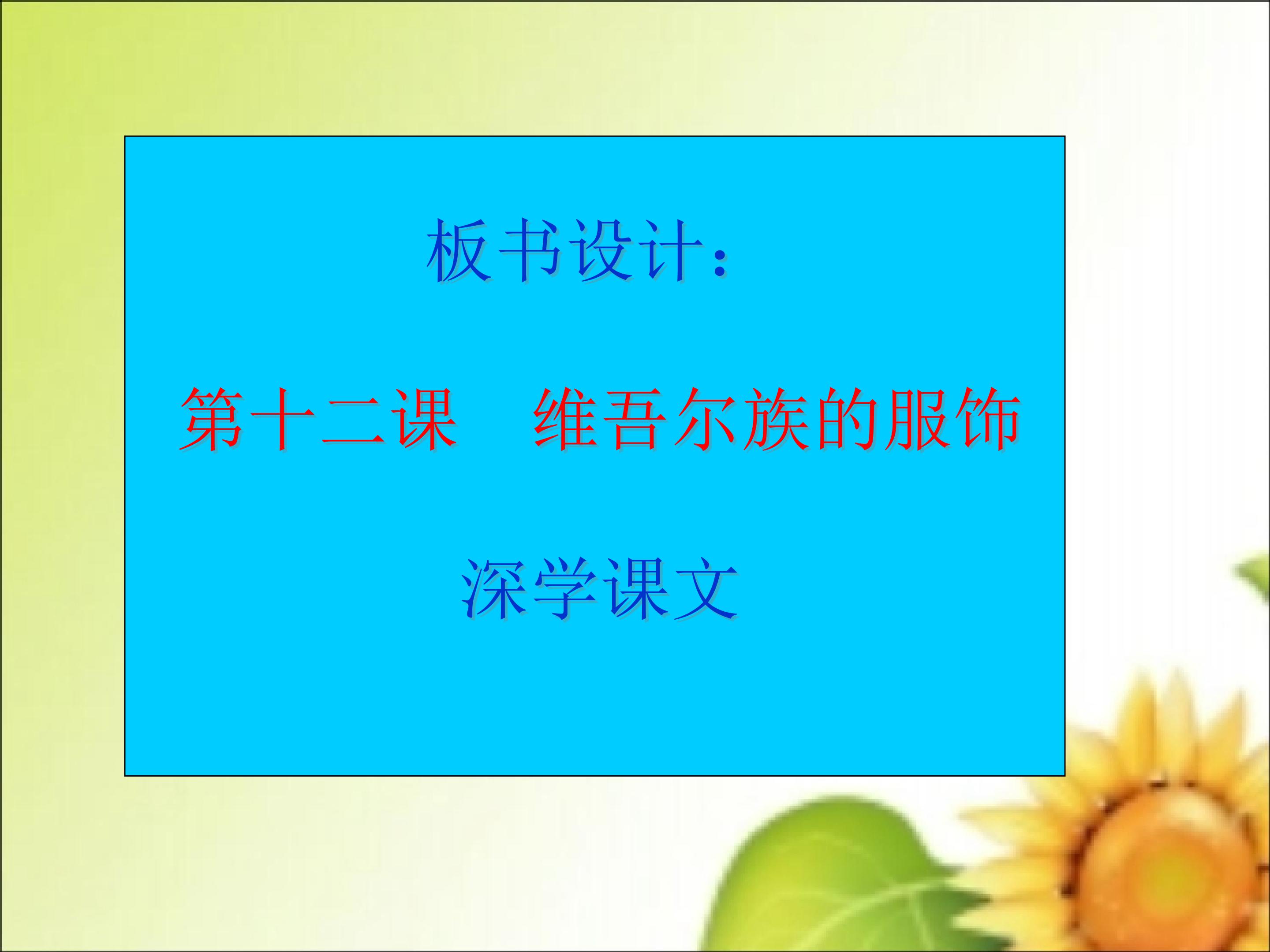 板书设计：

第十二课　维吾尔族的服饰

深学课文